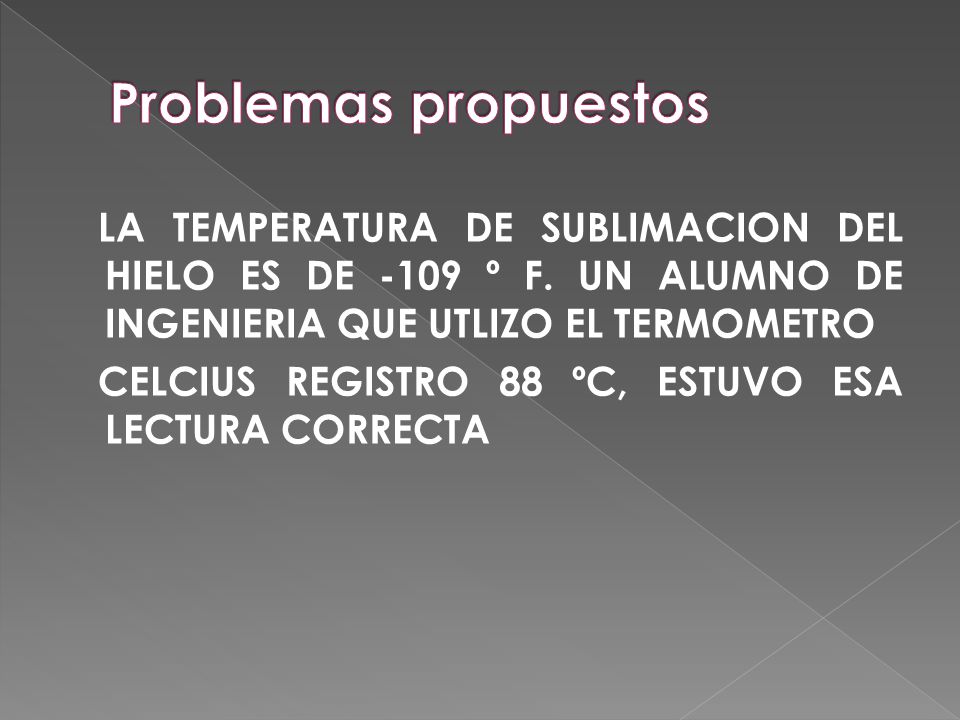 Problemas propuestos

LA TEMPERATURA DE SUBLIMACION DEL HIELO ES DE -109 º F. UN ALUMNO DE INGENIERIA QUE UTLIZO EL TERMOMETRO

CELCIUS REGISTRO 88 ºC, ESTUVO ESA LECTURA CORRECTA